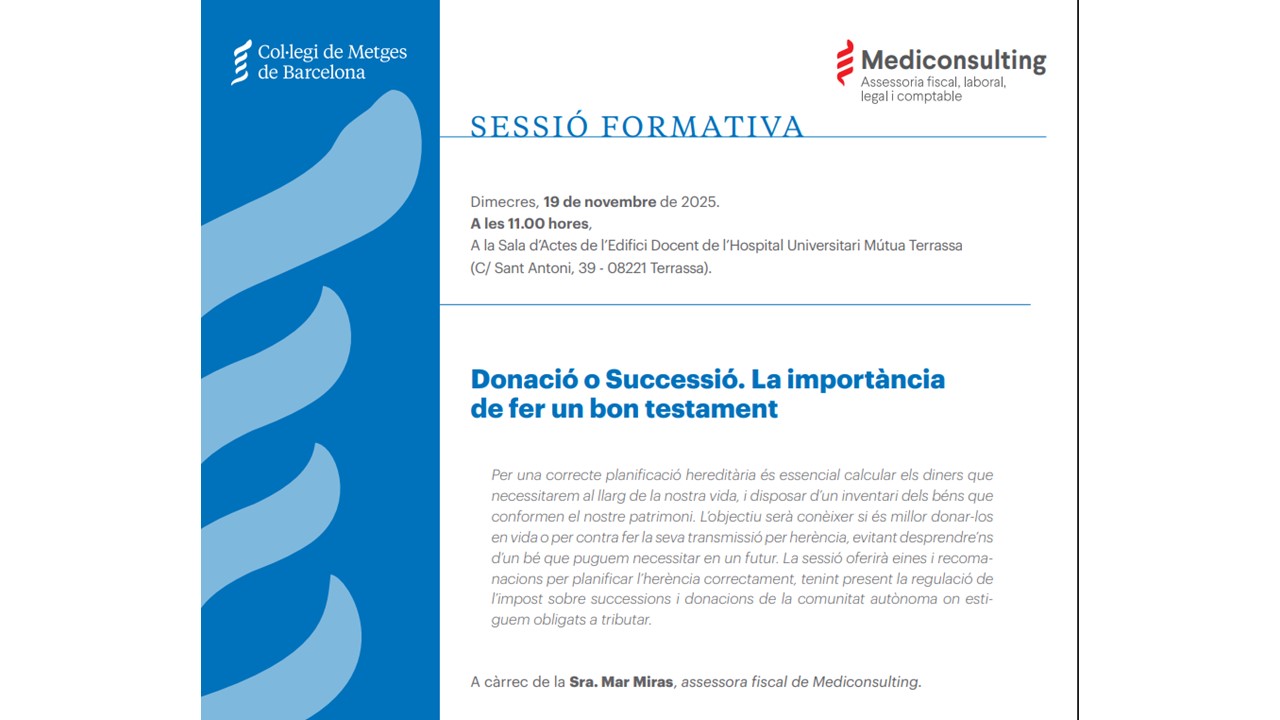 Col·legi de Metges de Barcelona

Mediconsulting
Assessoria fiscal, laboral, legal i comptable

SESSIÓ FORMATIVA

Dimecres, 19 de novembre de 2025.
A les 11.00 hores,
A la Sala d'Actes de l'Edifici Docent de l'Hospital Universitari Mútua Terrassa (C/ Sant Antoni, 39 - 08221 Terrassa).

Donació o Successió. La importància de fer un bon testament

Per una correcte planificació hereditària és essencial calcular els diners que necessitarem al llarg de la nostra vida, i disposar d'un inventari dels béns que conformen el nostre patrimoni. L'objectiu serà conèixer si és millor donar-los en vida o per contra fer la seva transmissió per herència, evitant desprendre'ns d'un bé que puguem necessitar en un futur. La sessió oferirà eines i recomanacions per planificar l'herència correctament, tenint present la regulació de l'impost sobre successions i donacions de la comunitat autònoma on estiguem obligats a tributar.

A càrrec de la Sra. Mar Miras, assessora fiscal de Mediconsulting.